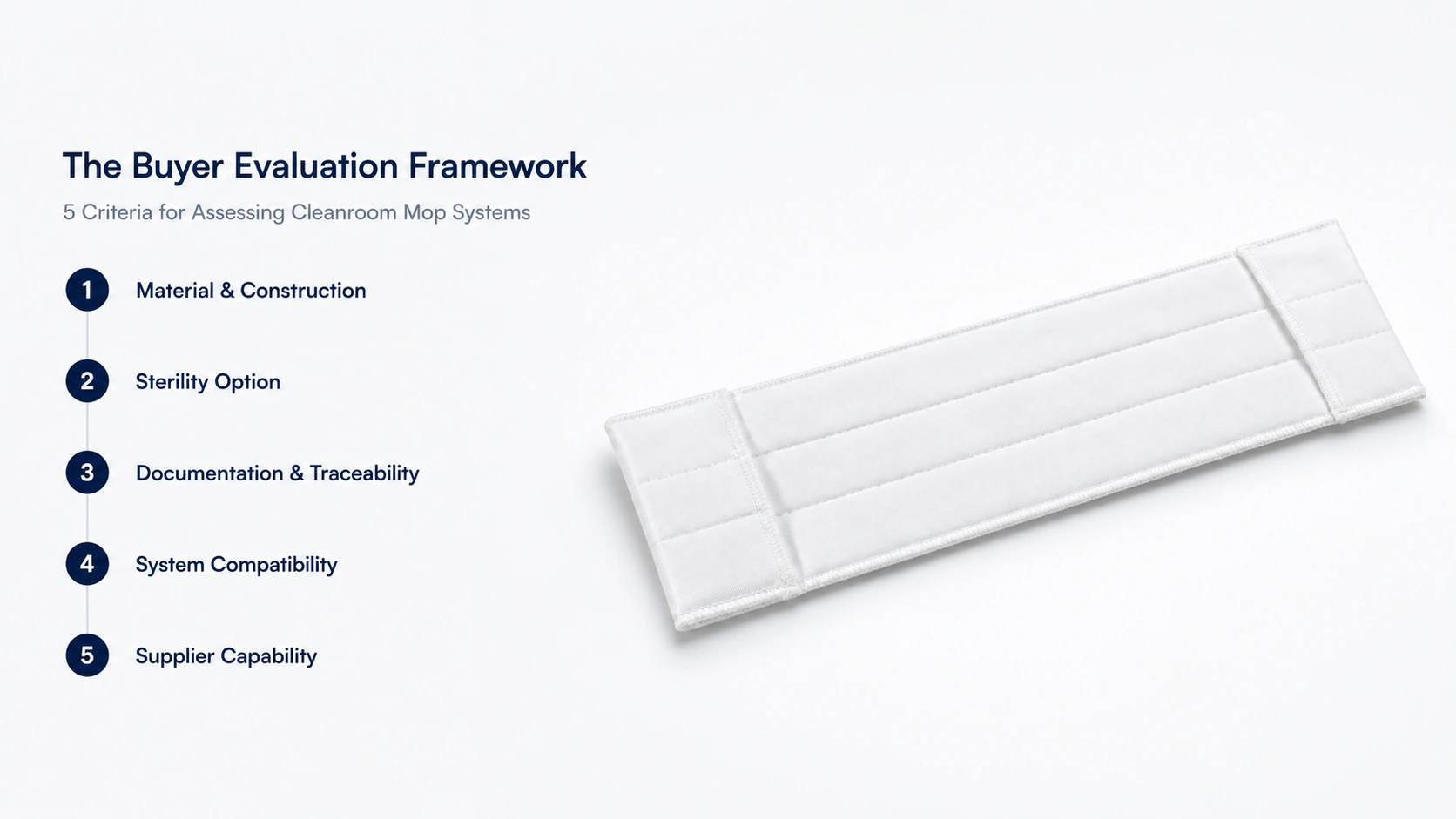 The Buyer Evaluation Framework

5 Criteria for Assessing Cleanroom Mop Systems

1 Material & Construction

2 Sterility Option

3 Documentation & Traceability

4 System Compatibility

5 Supplier Capability